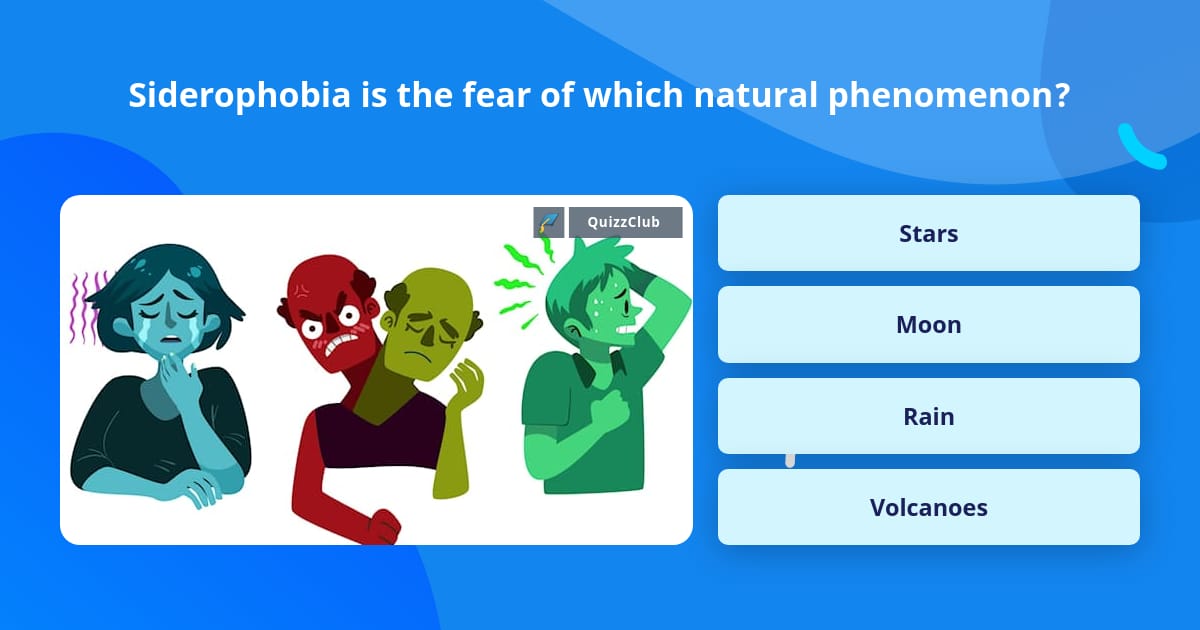 Siderophobia is the fear of which natural phenomenon?

QuizzClub

Stars

Moon

Rain

Volcanoes